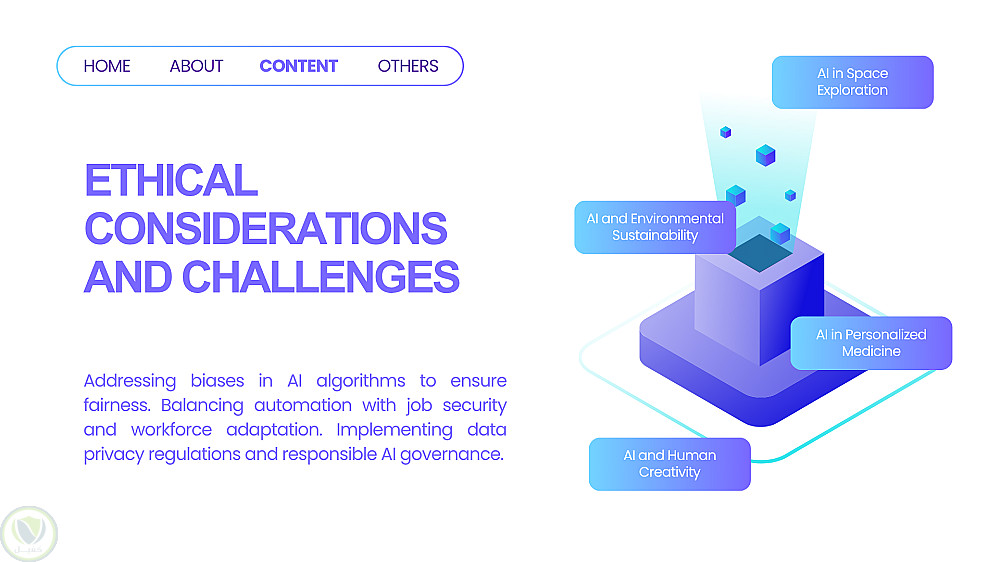 HOME ABOUT CONTENT OTHERS

ETHICAL CONSIDERATIONS AND CHALLENGES

Addressing biases in AI algorithms to ensure fairness. Balancing automation with job security and workforce adaptation. Implementing data privacy regulations and responsible AI governance.

AI in Space Exploration

AI and Environmental Sustainability

AI in Personalized Medicine

AI and Human Creativity